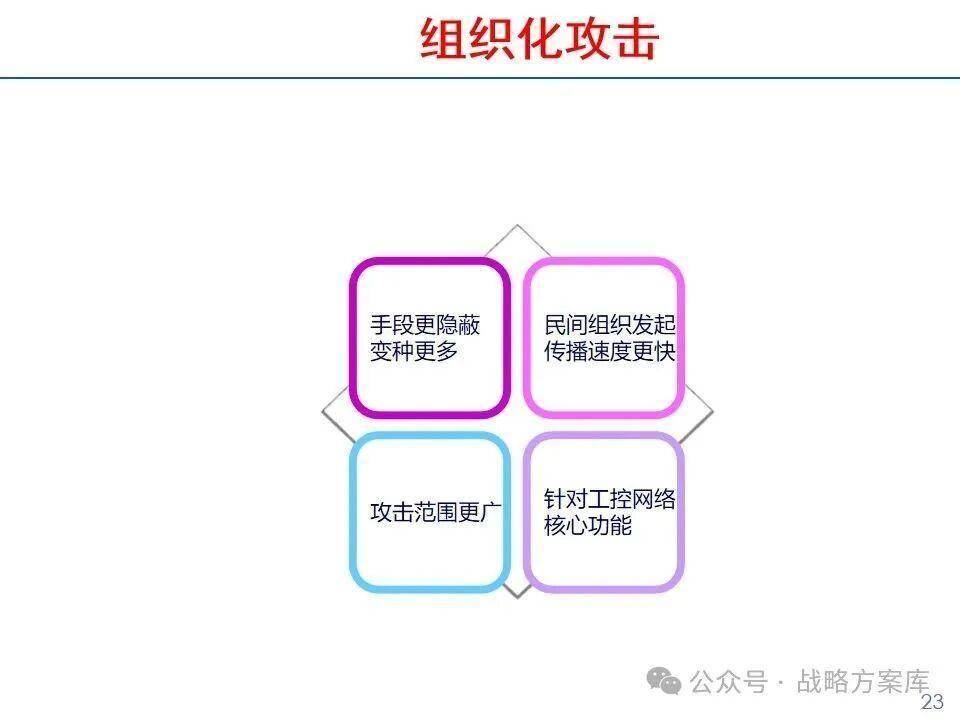 组织化攻击

手段更隐蔽
变种更多

民间组织发起
传播速度更快

攻击范围更广

针对工控网络
核心功能

公众号 · 战略方案库

23